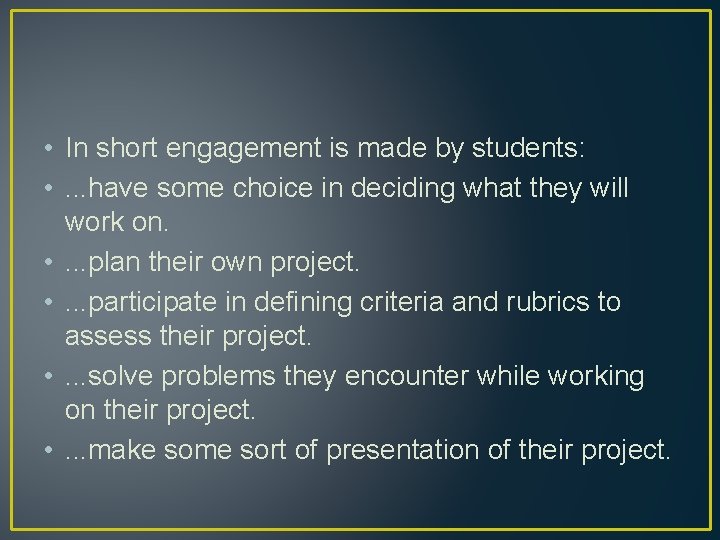 • In short engagement is made by students:
• ...have some choice in deciding what they will work on.
• ...plan their own project.
• ...participate in defining criteria and rubrics to assess their project.
• ...solve problems they encounter while working on their project.
• ...make some sort of presentation of their project.